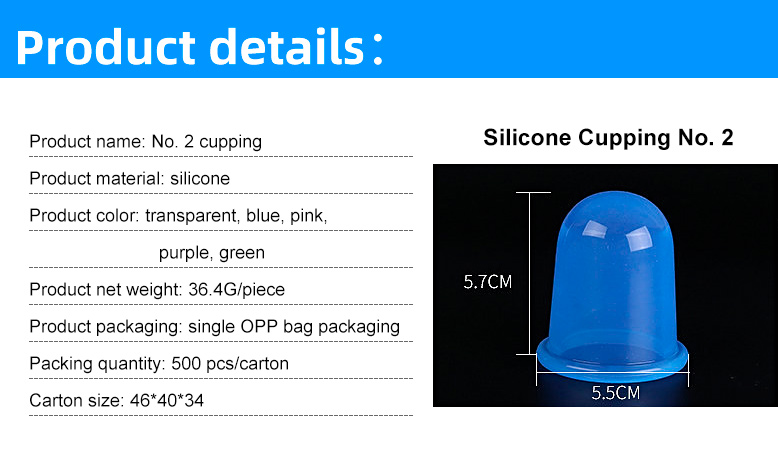 Product details：

Product name: No. 2 cupping

Product material: silicone

Product color: transparent, blue, pink, purple, green

Product net weight: 36.4G/piece

Product packaging: single OPP bag packaging

Packing quantity: 500 pcs/carton

Carton size: 46*40*34

Silicone Cupping No. 2

5.7CM

5.5CM